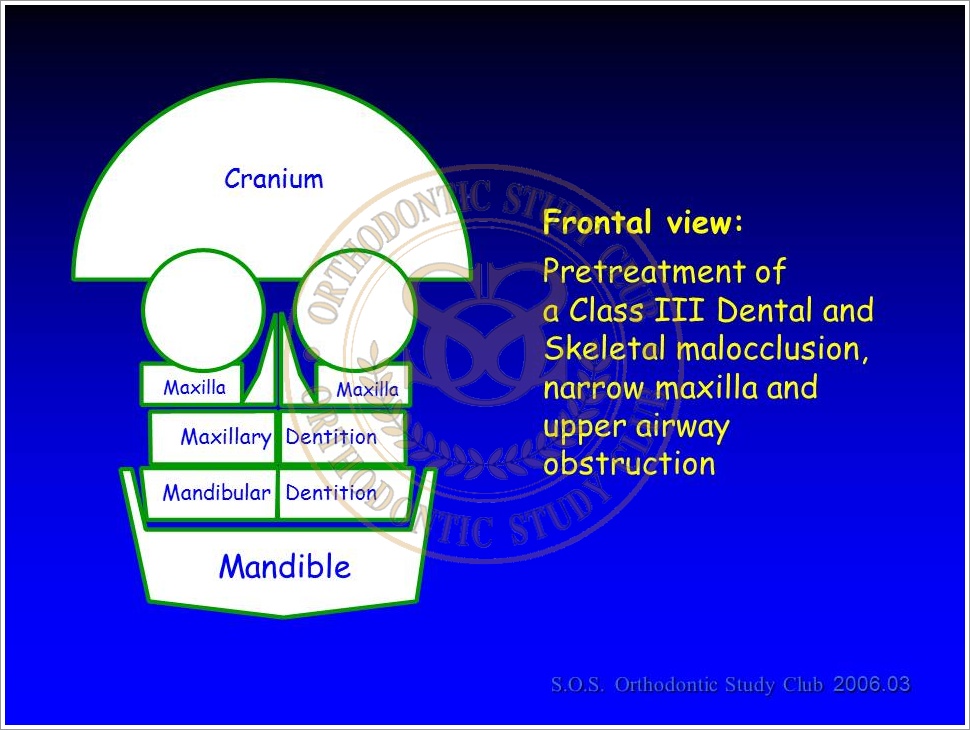 Cranium

Maxilla

Maxilla

Maxillary Dentition

Mandibular Dentition

Mandible

ORTHODONTIC STUDY CLUB

ORTHODONTIC STUDY

Frontal view:

Pretreatment of a Class III Dental and Skeletal malocclusion, narrow maxilla and upper airway obstruction

S.O.S. Orthodontic Study Club 2006.03